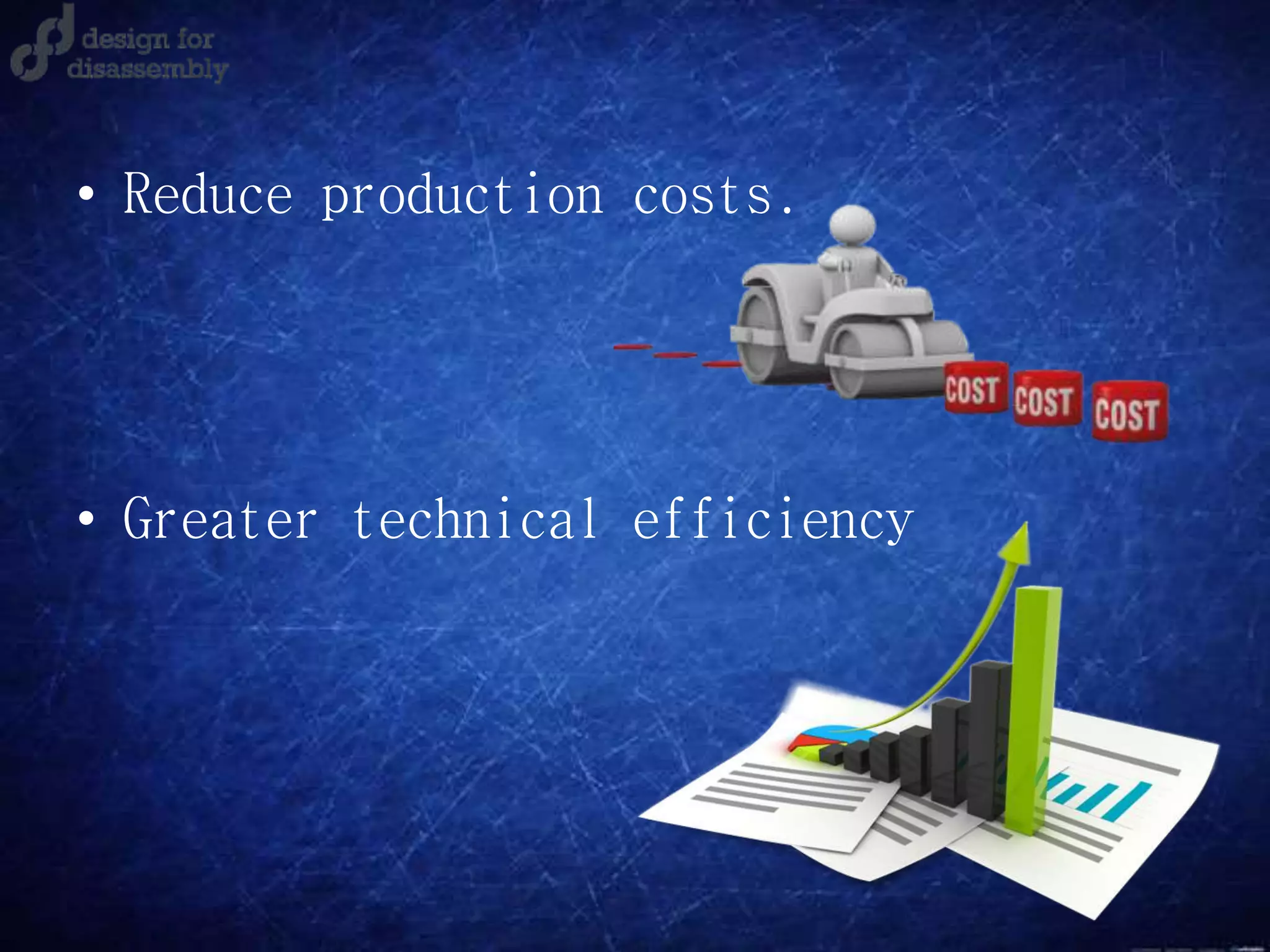 design for disassembly

• Reduce production costs.

COST COST COST

• Greater technical efficiency